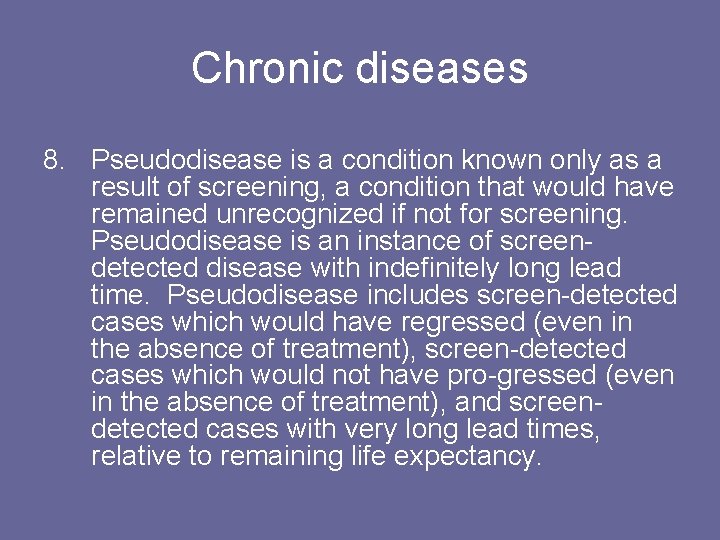 Chronic diseases

8. Pseudodisease is a condition known only as a result of screening, a condition that would have remained unrecognized if not for screening. Pseudodisease is an instance of screen-detected disease with indefinitely long lead time. Pseudodisease includes screen-detected cases which would have regressed (even in the absence of treatment), screen-detected cases which would not have pro-gressed (even in the absence of treatment), and screen-detected cases with very long lead times, relative to remaining life expectancy.